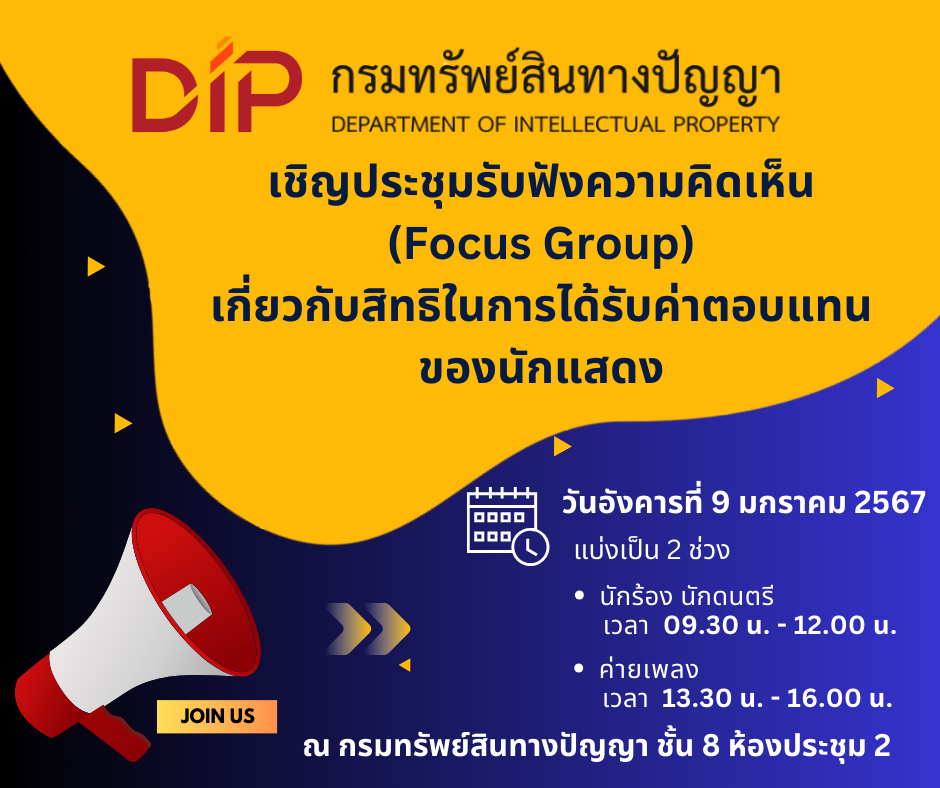 DIP กรมทรัพย์สินทางปัญญา
DEPARTMENT OF INTELLECTUAL PROPERTY

เชิญประชุมรับฟังความคิดเห็น
(Focus Group)
เกี่ยวกับสิทธิในการได้รับค่าตอบแทน
ของนักแสดง

วันอังคารที่ 9 มกราคม 2567
แบ่งเป็น 2 ช่วง

• นักร้อง นักดนตรี
เวลา 09.30 น. - 12.00 น.

• ค่ายเพลง
เวลา 13.30 น. - 16.00 น.

JOIN US

ณ กรมทรัพย์สินทางปัญญา ชั้น 8 ห้องประชุม 2